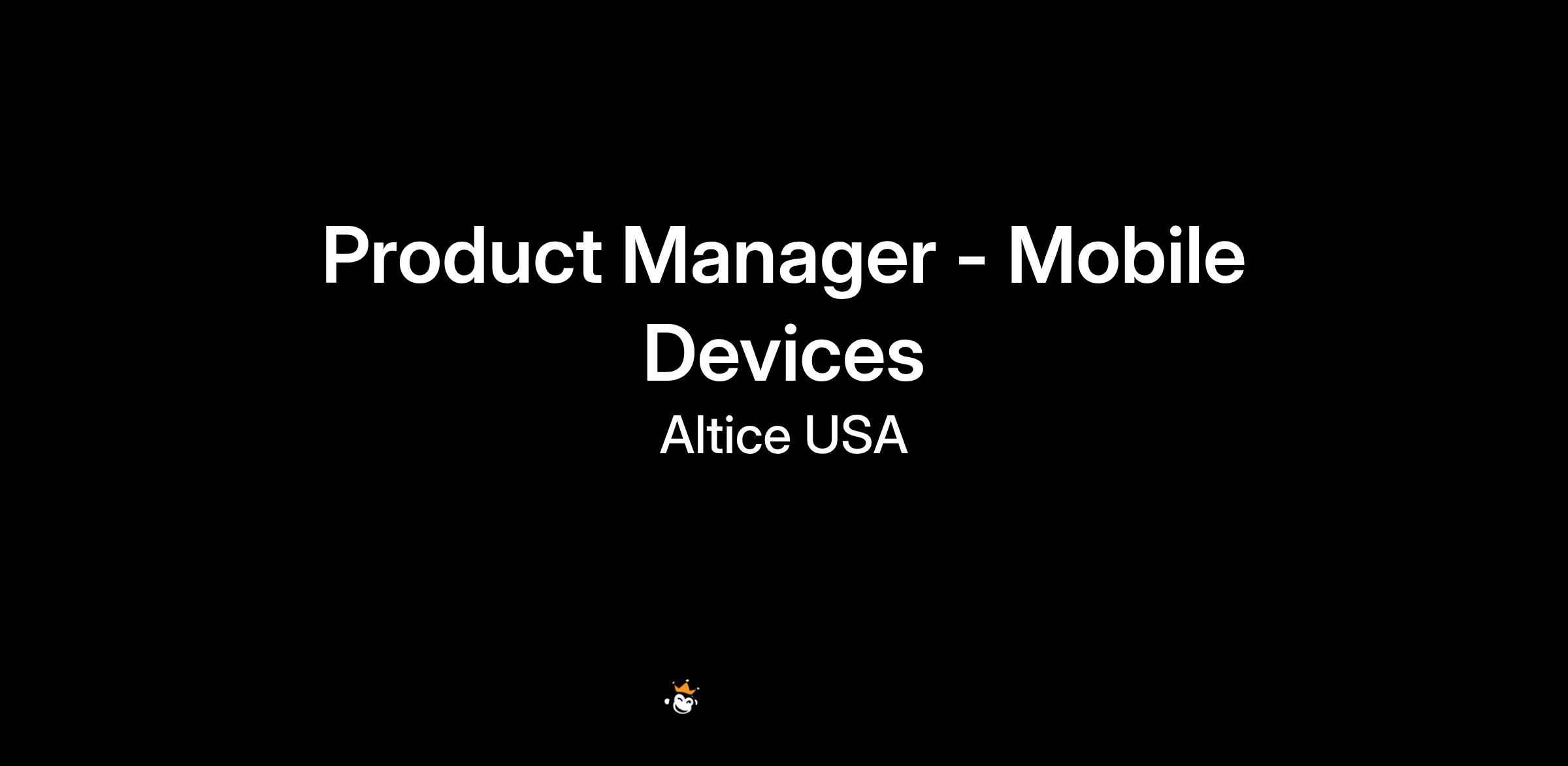 Product Manager - Mobile Devices

Altice USA